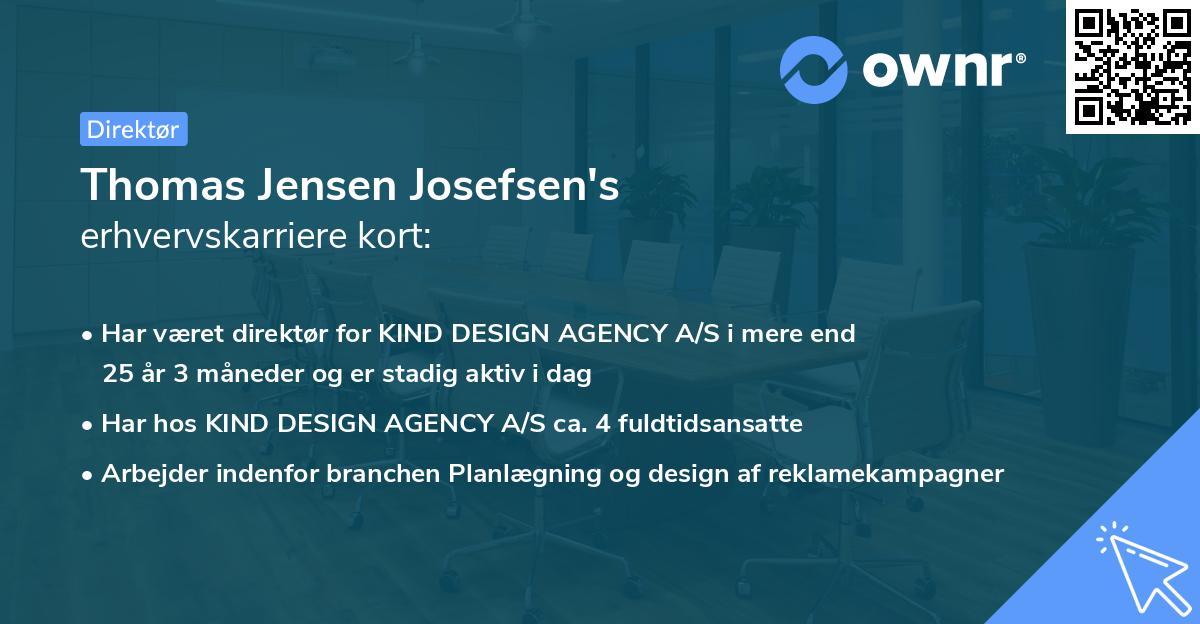 ownr®

Direktør

Thomas Jensen Josefsen's
erhvervskarriere kort:

• Har været direktør for KIND DESIGN AGENCY A/S i mere end 25 år 3 måneder og er stadig aktiv i dag
• Har hos KIND DESIGN AGENCY A/S ca. 4 fuldtidsansatte
• Arbejder indenfor branchen Planlægning og design af reklamekampagner